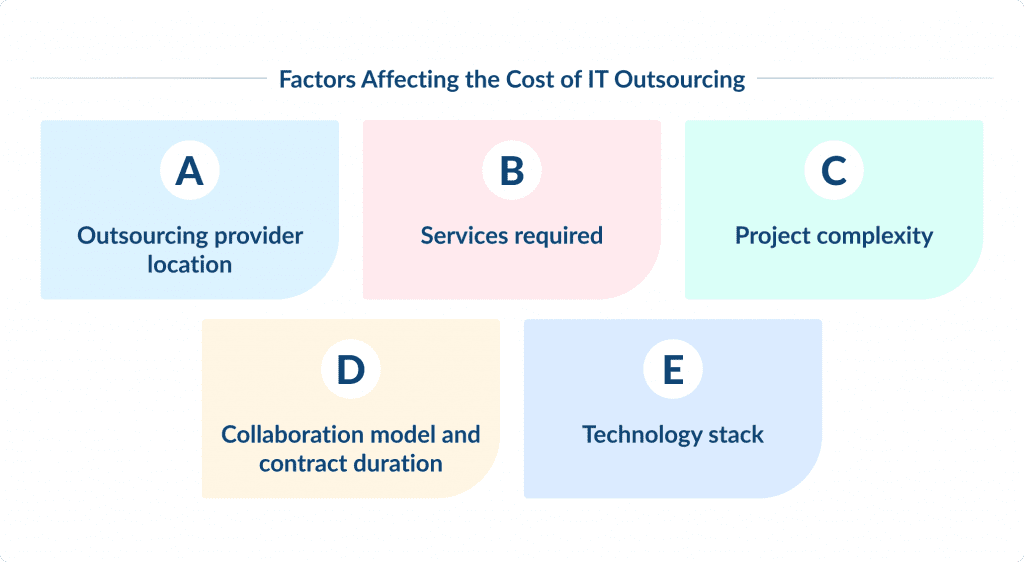 Factors Affecting the Cost of IT Outsourcing

A
Outsourcing provider location

B
Services required

C
Project complexity

D
Collaboration model and contract duration

E
Technology stack